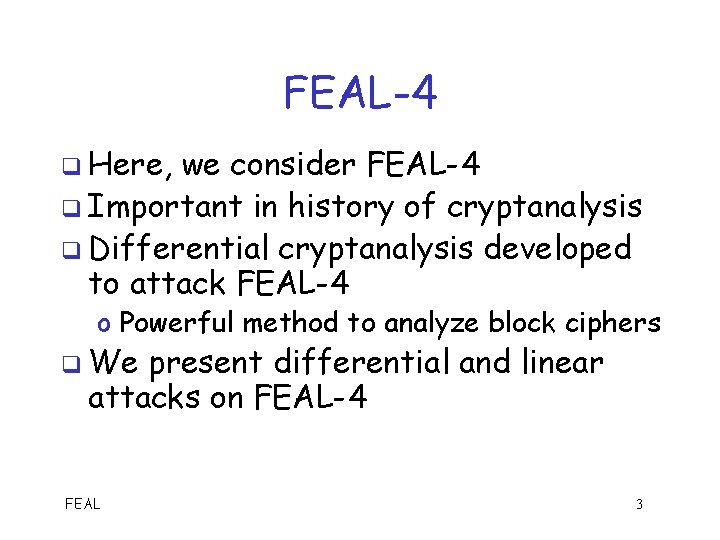 FEAL-4

❑ Here, we consider FEAL-4
❑ Important in history of cryptanalysis
❑ Differential cryptanalysis developed to attack FEAL-4
  o Powerful method to analyze block ciphers
❑ We present differential and linear attacks on FEAL-4

FEAL 3